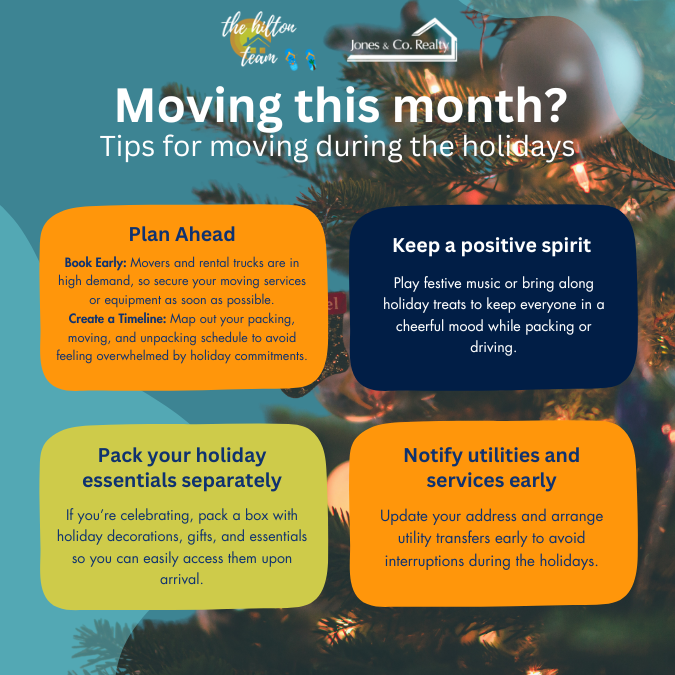 the hilton team

Jones & Co. Realty

Moving this month?
Tips for moving during the holidays

Plan Ahead

Book Early: Movers and rental trucks are in high demand, so secure your moving services or equipment as soon as possible.
Create a Timeline: Map out your packing, moving, and unpacking schedule to avoid feeling overwhelmed by holiday commitments.

Keep a positive spirit

Play festive music or bring along holiday treats to keep everyone in a cheerful mood while packing or driving.

Pack your holiday essentials separately

If you're celebrating, pack a box with holiday decorations, gifts, and essentials so you can easily access them upon arrival.

Notify utilities and services early

Update your address and arrange utility transfers early to avoid interruptions during the holidays.